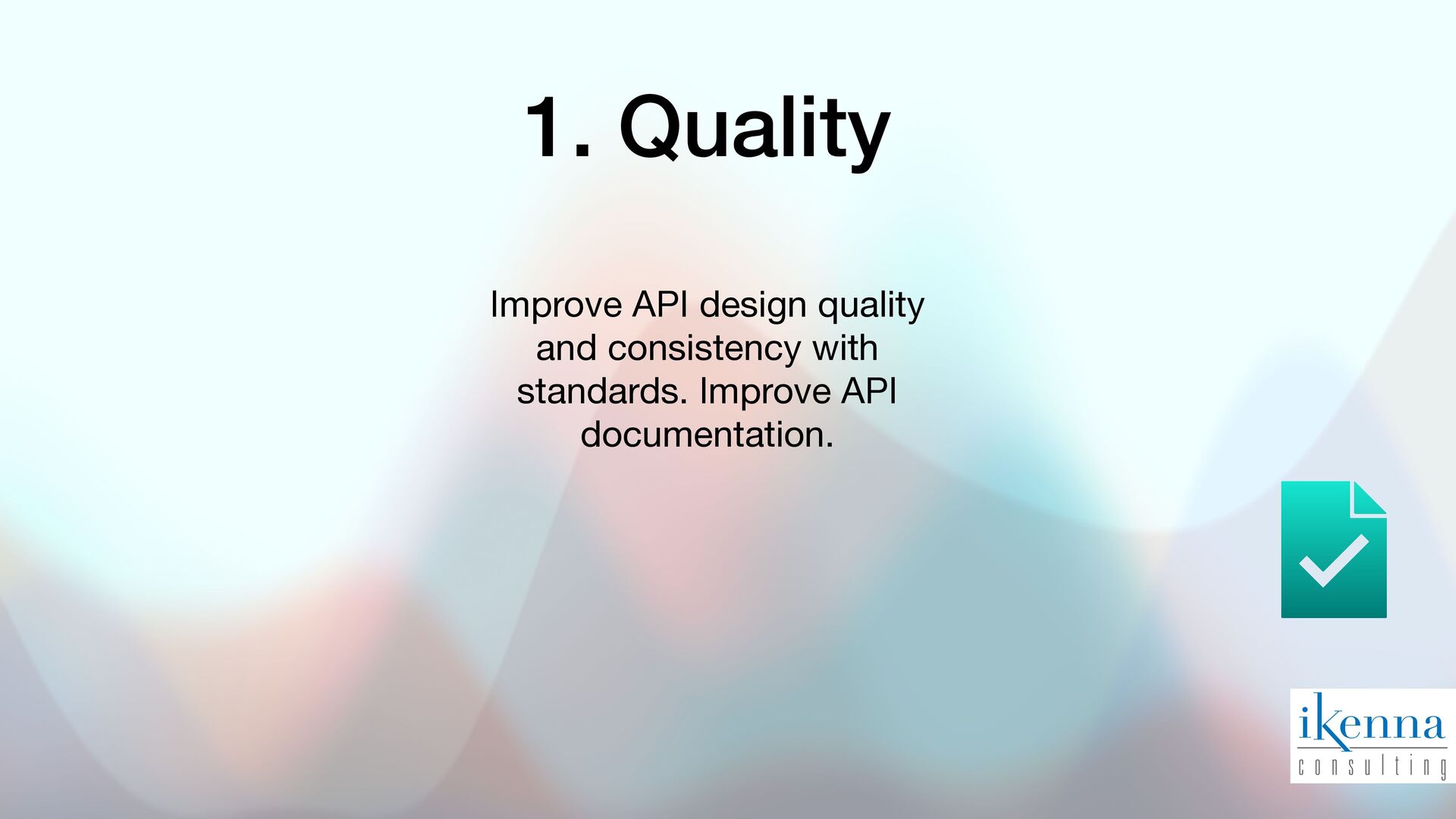 1. Quality

Improve API design quality and consistency with standards. Improve API documentation.

ikenna
consulting